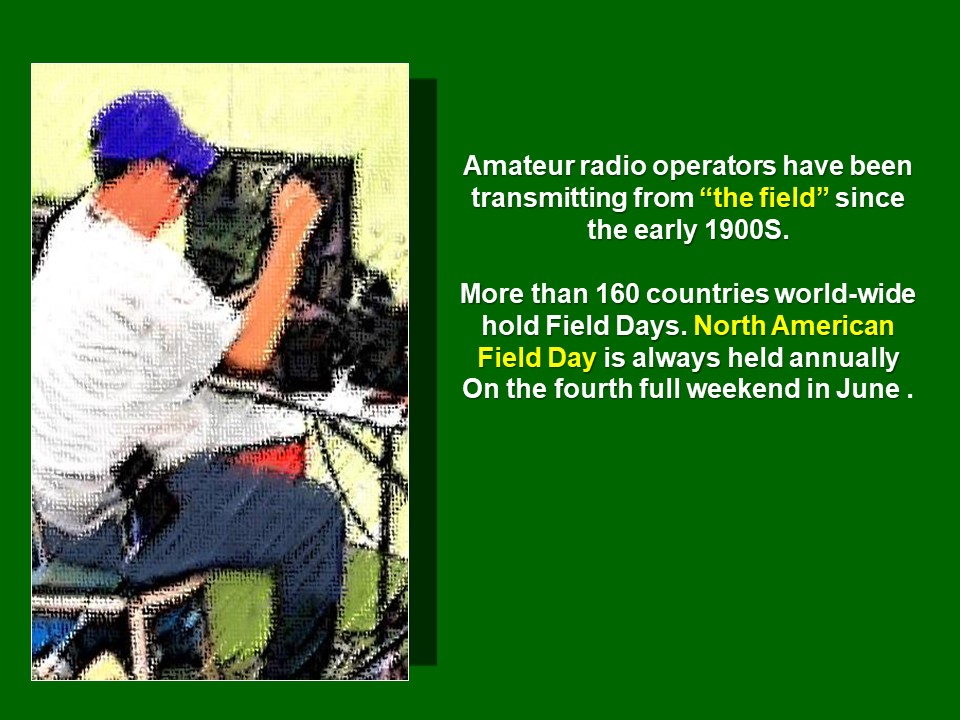 Amateur radio operators have been transmitting from “the field” since the early 1900S.

More than 160 countries world-wide hold Field Days. North American Field Day is always held annually On the fourth full weekend in June .